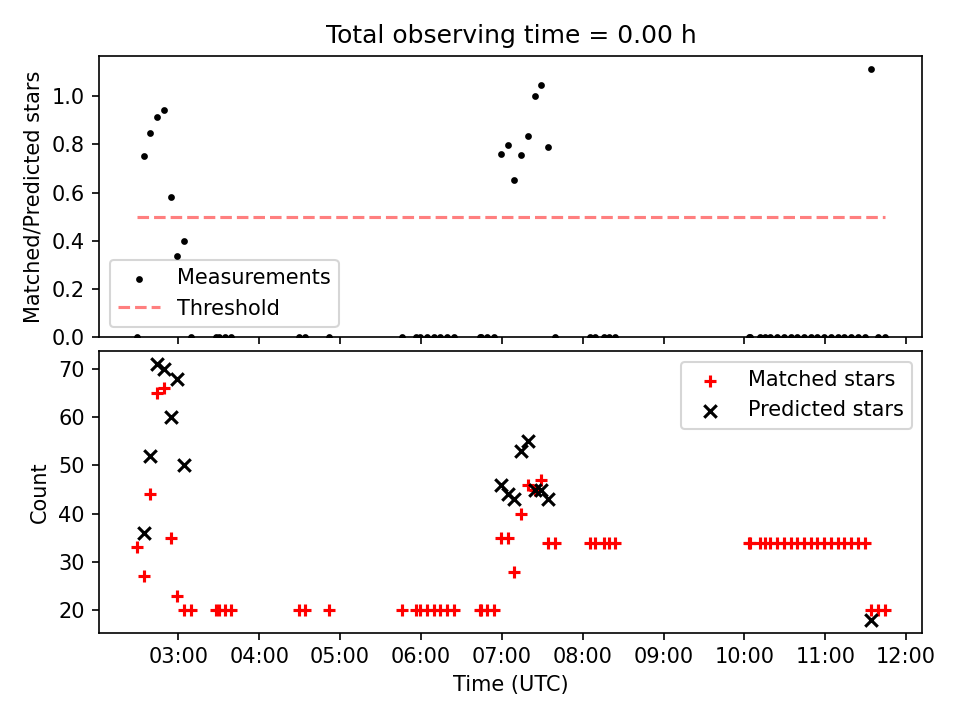 Total observing time = 0.00 h

Matched/Predicted stars

1.0
0.8
0.6
0.4
0.2
0.0

Measurements
Threshold

Count

70
60
50
40
30
20

Matched stars
Predicted stars

03:00 04:00 05:00 06:00 07:00 08:00 09:00 10:00 11:00 12:00

Time (UTC)